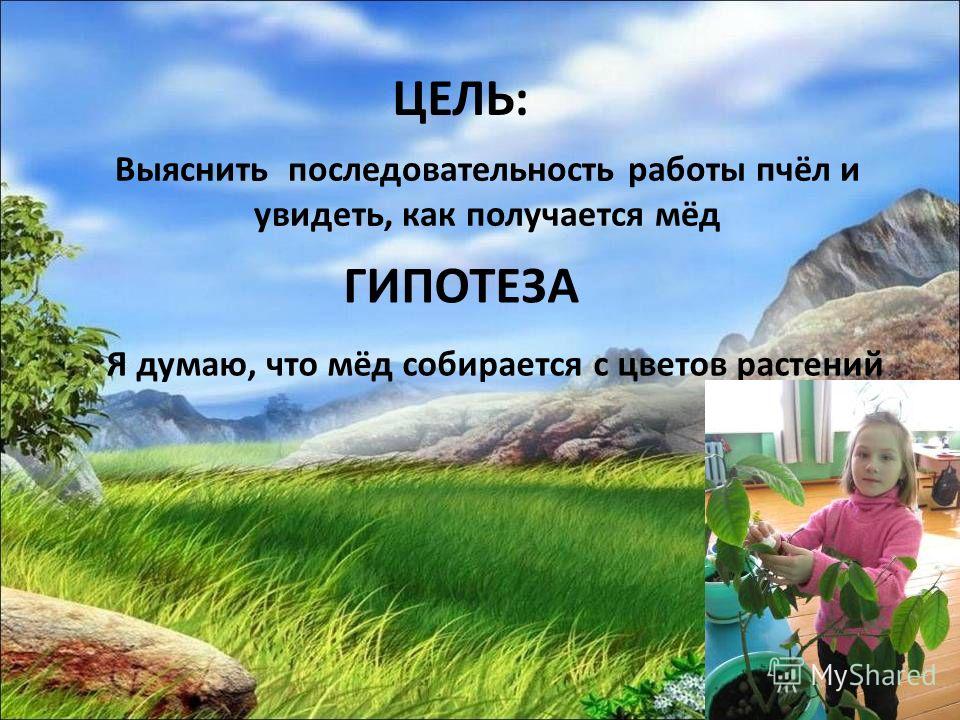 ЦЕЛЬ:

Выяснить последовательность работы пчёл и увидеть, как получается мёд

ГИПОТЕЗА

Я думаю, что мёд собирается с цветов растений

MyShared